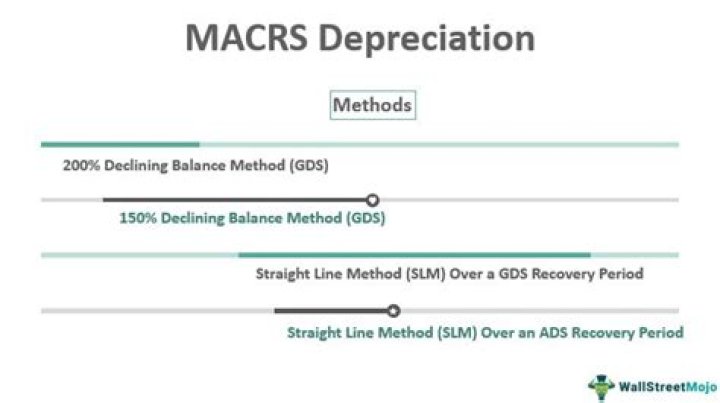 MACRS Depreciation

Methods

200% Declining Balance Method (GDS)

150% Declining Balance Method (GDS)

Straight Line Method (SLM) Over a GDS Recovery Period

Straight Line Method (SLM) Over an ADS Recovery Period

WallStreetMojo